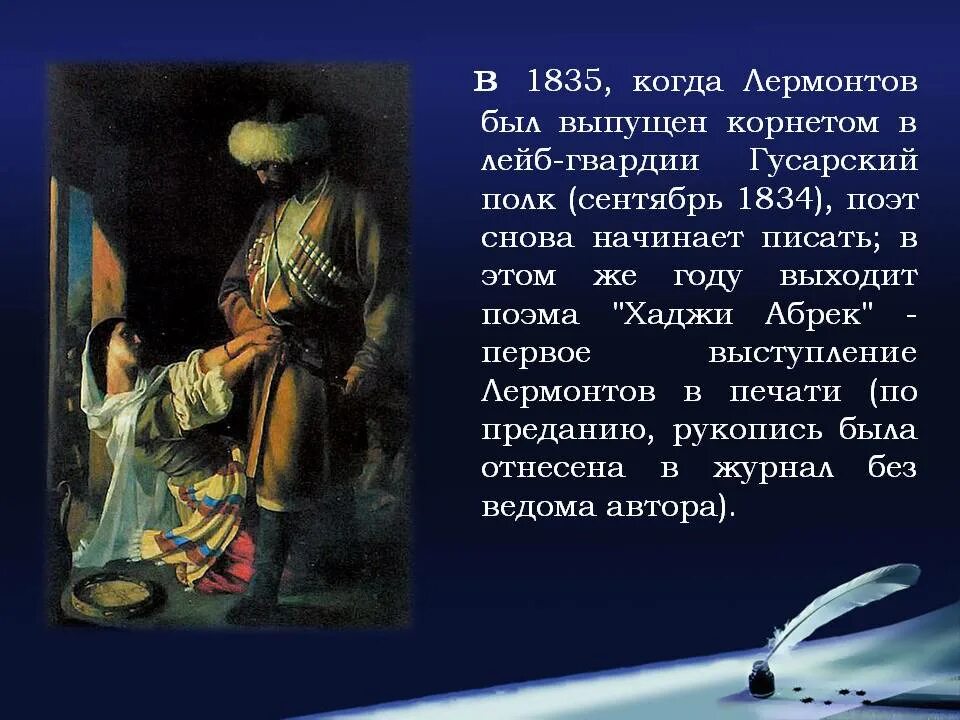 В 1835, когда Лермонтов был выпущен корнетом в лейб-гвардии Гусарский полк (сентябрь 1834), поэт снова начинает писать; в этом же году выходит поэма "Хаджи Абрек" - первое выступление Лермонтов в печати (по преданию, рукопись была отнесена в журнал без ведома автора).